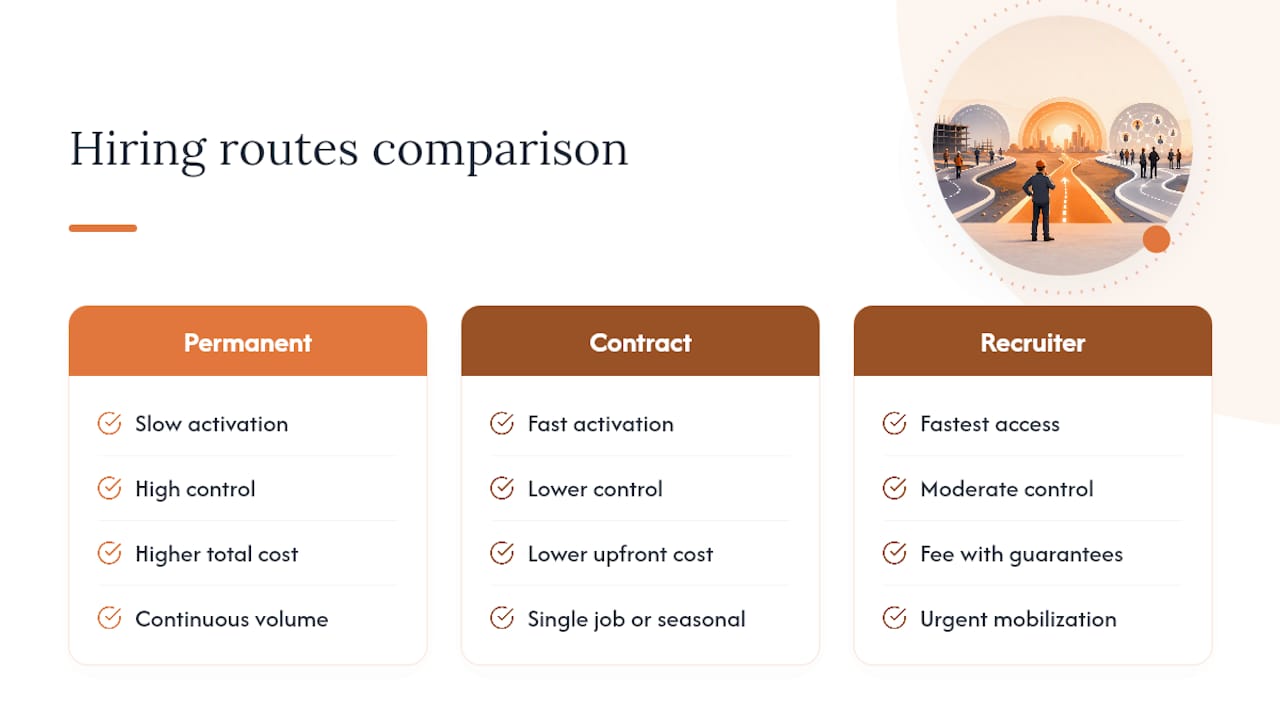 Hiring routes comparison

Permanent

Slow activation

High control

Higher total cost

Continuous volume

Contract

Fast activation

Lower control

Lower upfront cost

Single job or seasonal

Recruiter

Fastest access

Moderate control

Fee with guarantees

Urgent mobilization